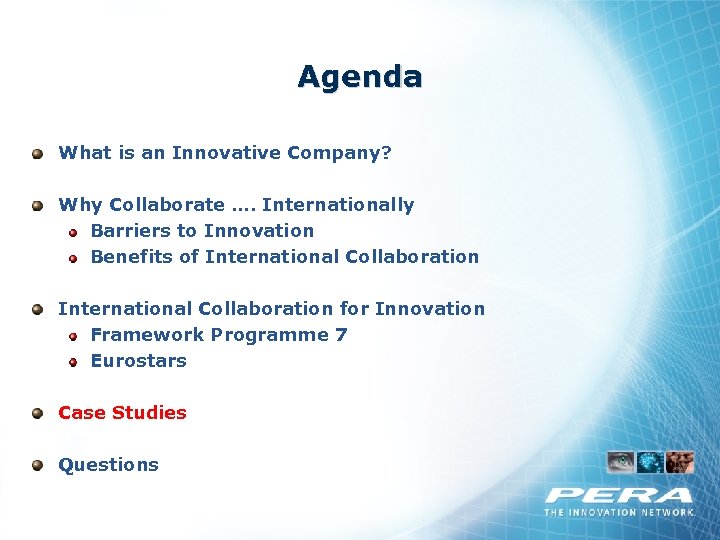 Agenda

What is an Innovative Company?

Why Collaborate …. Internationally
Barriers to Innovation
Benefits of International Collaboration

International Collaboration for Innovation
Framework Programme 7
Eurostars

Case Studies

Questions

PERA
THE INNOVATION NETWORK